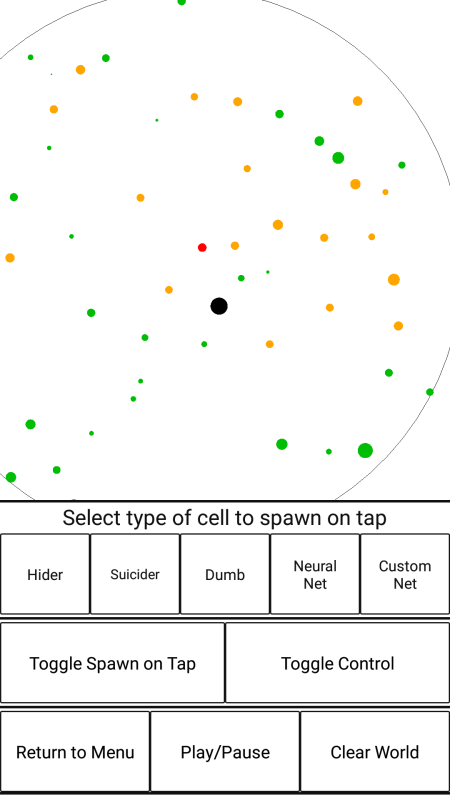 Select type of cell to spawn on tap

Hider

Suicider

Dumb

Neural Net

Custom Net

Toggle Spawn on Tap

Toggle Control

Return to Menu

Play/Pause

Clear World